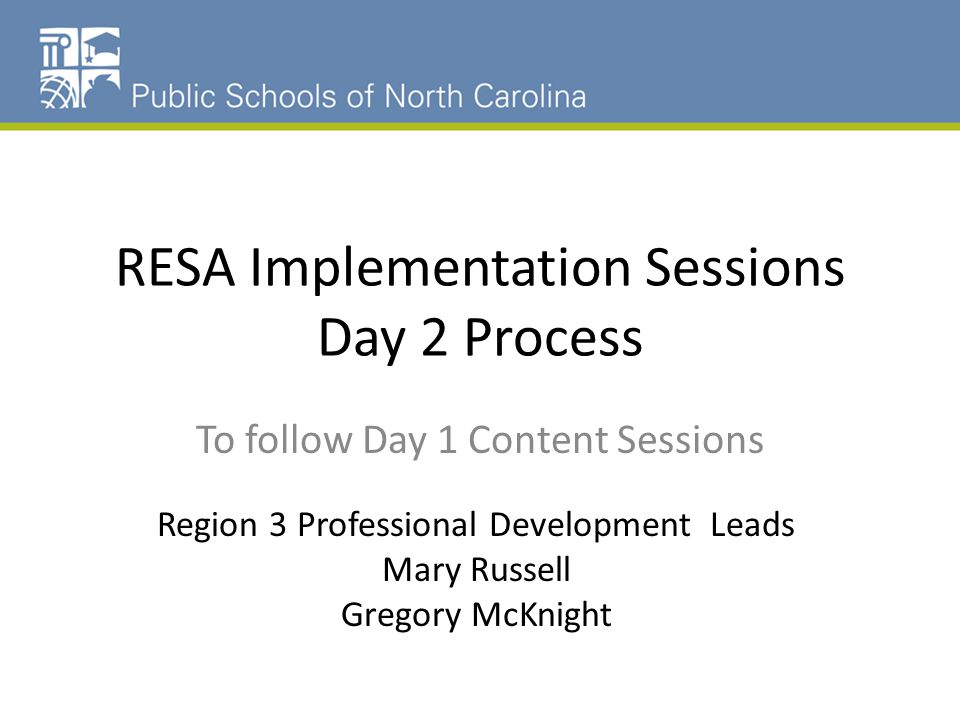 Public Schools of North Carolina

RESA Implementation Sessions
Day 2 Process

To follow Day 1 Content Sessions

Region 3 Professional Development Leads
Mary Russell
Gregory McKnight